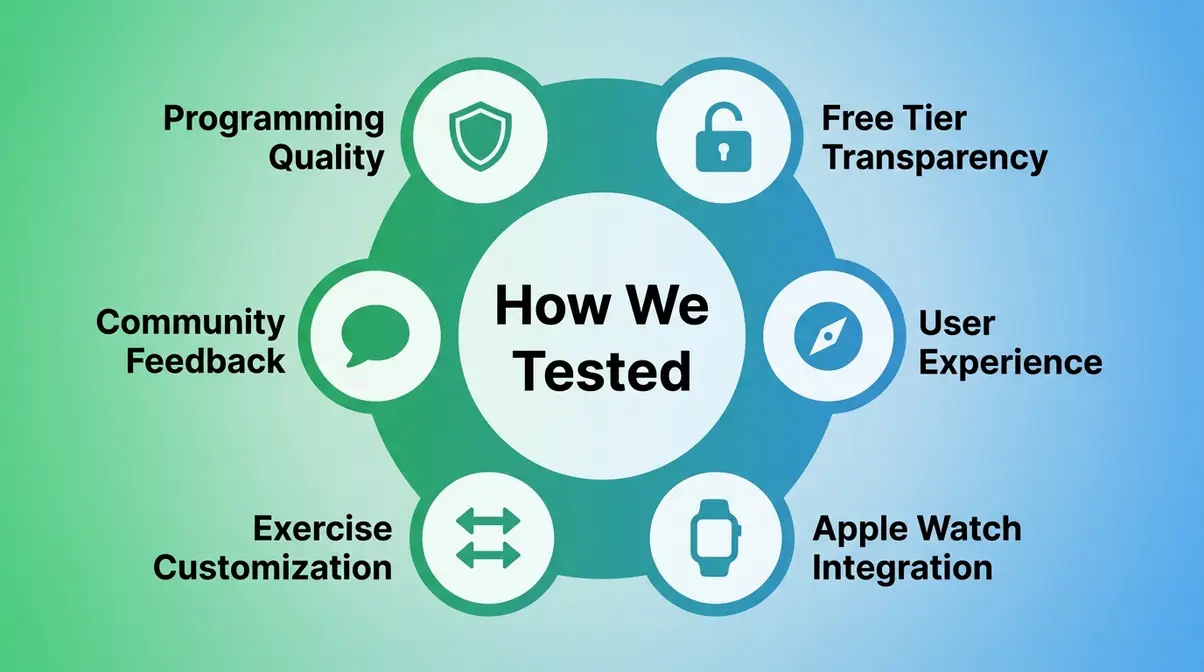 How We Tested

Programming Quality

Free Tier Transparency

Community Feedback

User Experience

Exercise Customization

Apple Watch Integration